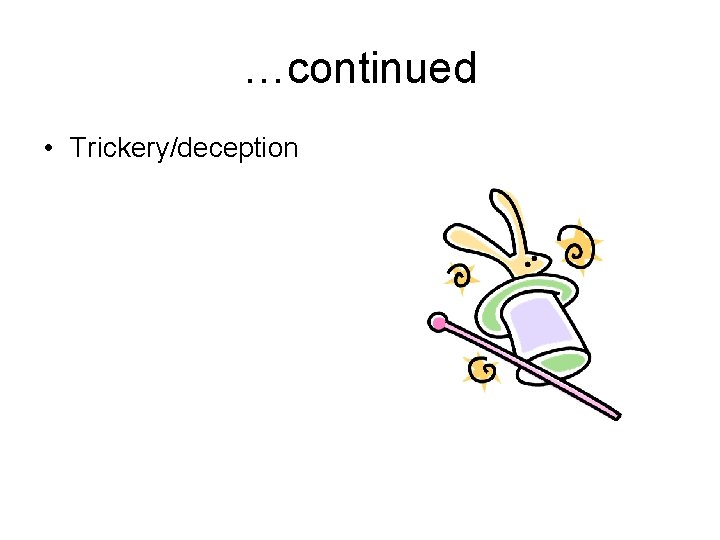 …continued

• Trickery/deception